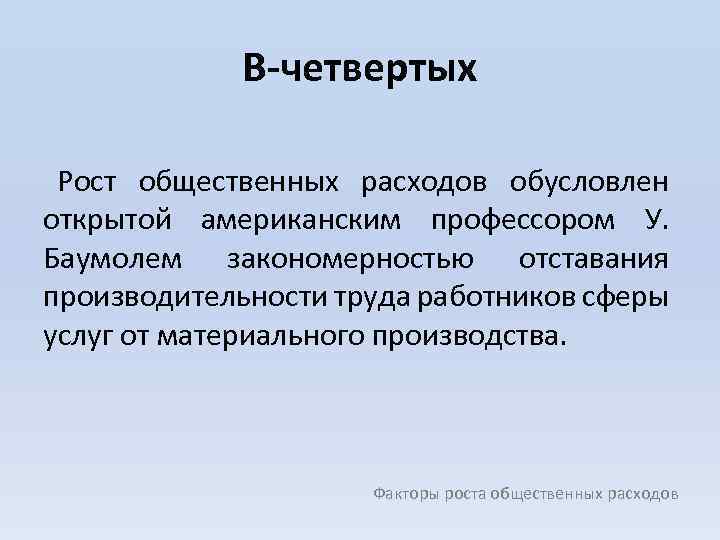 В-четвертых

Рост общественных расходов обусловлен открытой американским профессором У. Баумолем закономерностью отставания производительности труда работников сферы услуг от материального производства.

Факторы роста общественных расходов